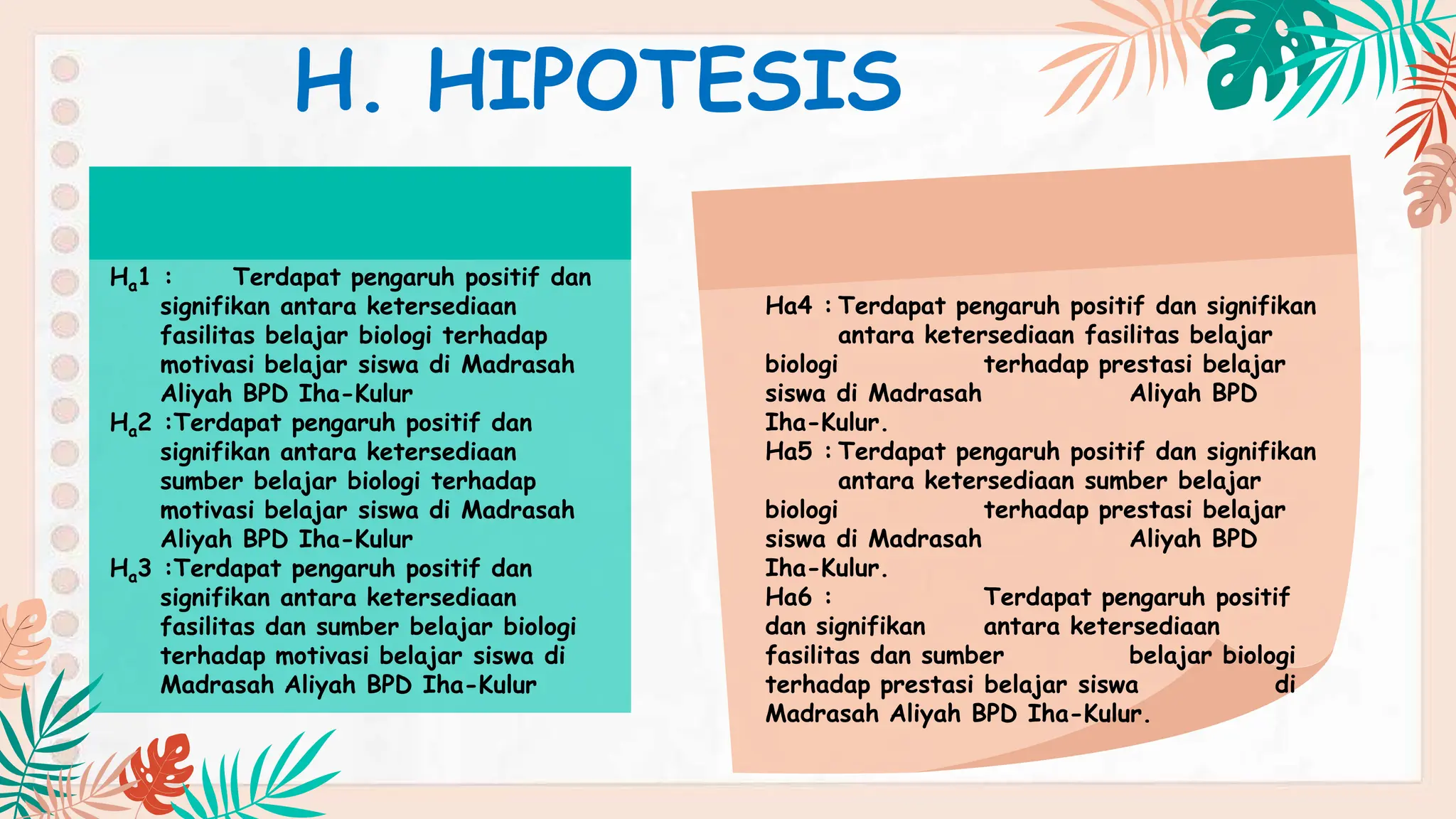 H. HIPOTESIS

$H_a1$ : Terdapat pengaruh positif dan signifikan antara ketersediaan fasilitas belajar biologi terhadap motivasi belajar siswa di Madrasah Aliyah BPD Iha-Kulur
$H_a2$ :Terdapat pengaruh positif dan signifikan antara ketersediaan sumber belajar biologi terhadap motivasi belajar siswa di Madrasah Aliyah BPD Iha-Kulur
$H_a3$ :Terdapat pengaruh positif dan signifikan antara ketersediaan fasilitas dan sumber belajar biologi terhadap motivasi belajar siswa di Madrasah Aliyah BPD Iha-Kulur

Ha4 : Terdapat pengaruh positif dan signifikan antara ketersediaan fasilitas belajar biologi terhadap prestasi belajar siswa di Madrasah Aliyah BPD Iha-Kulur.
Ha5 : Terdapat pengaruh positif dan signifikan antara ketersediaan sumber belajar biologi terhadap prestasi belajar siswa di Madrasah Aliyah BPD Iha-Kulur.
Ha6 : Terdapat pengaruh positif dan signifikan antara ketersediaan fasilitas dan sumber belajar biologi terhadap prestasi belajar siswa di Madrasah Aliyah BPD Iha-Kulur.